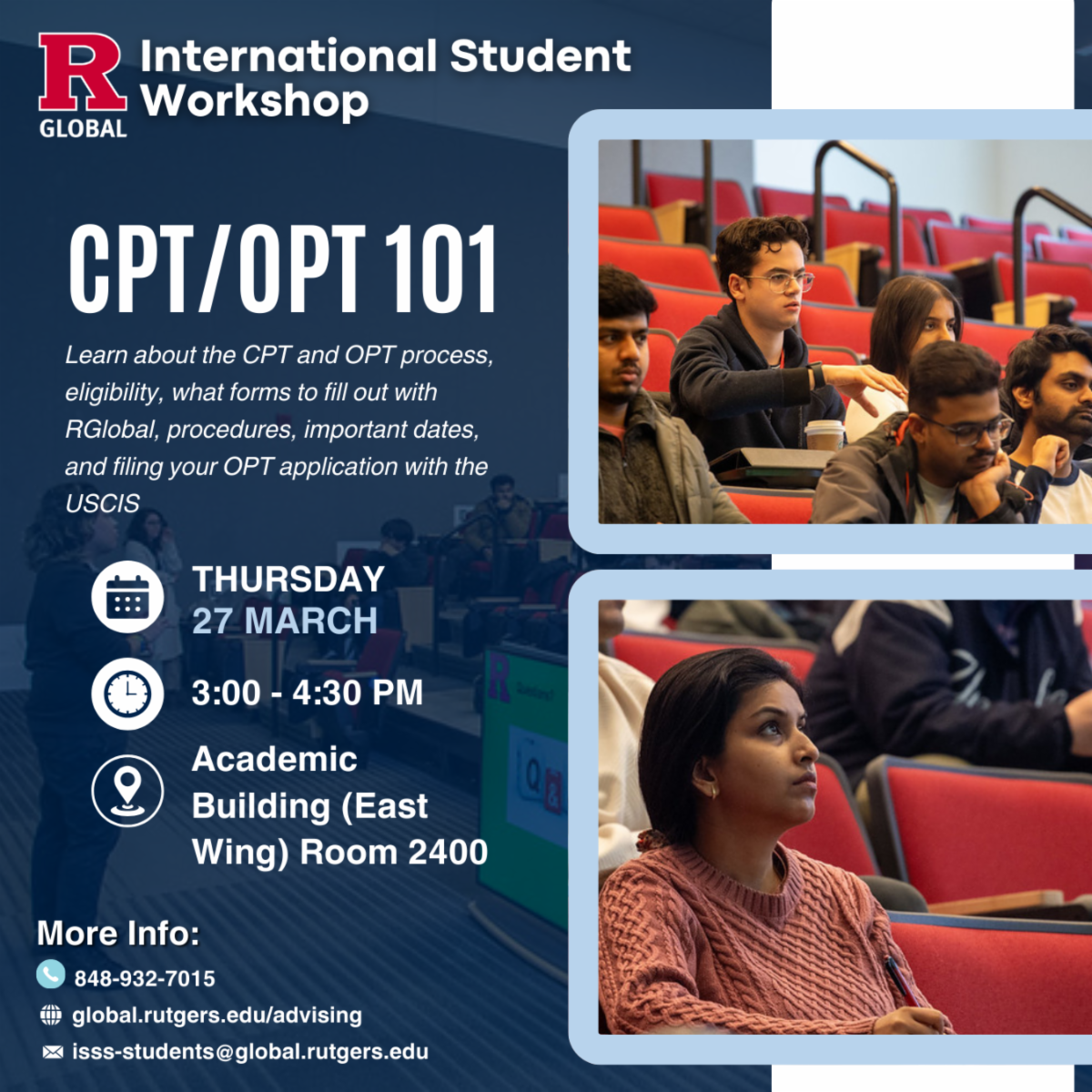 R
GLOBAL
International Student Workshop

CPT/OPT 101

Learn about the CPT and OPT process, eligibility, what forms to fill out with RGlobal, procedures, important dates, and filing your OPT application with the USCIS

THURSDAY
27 MARCH

3:00 - 4:30 PM

Academic Building (East Wing) Room 2400

More Info:
848-932-7015
global.rutgers.edu/advising
isss-students@global.rutgers.edu